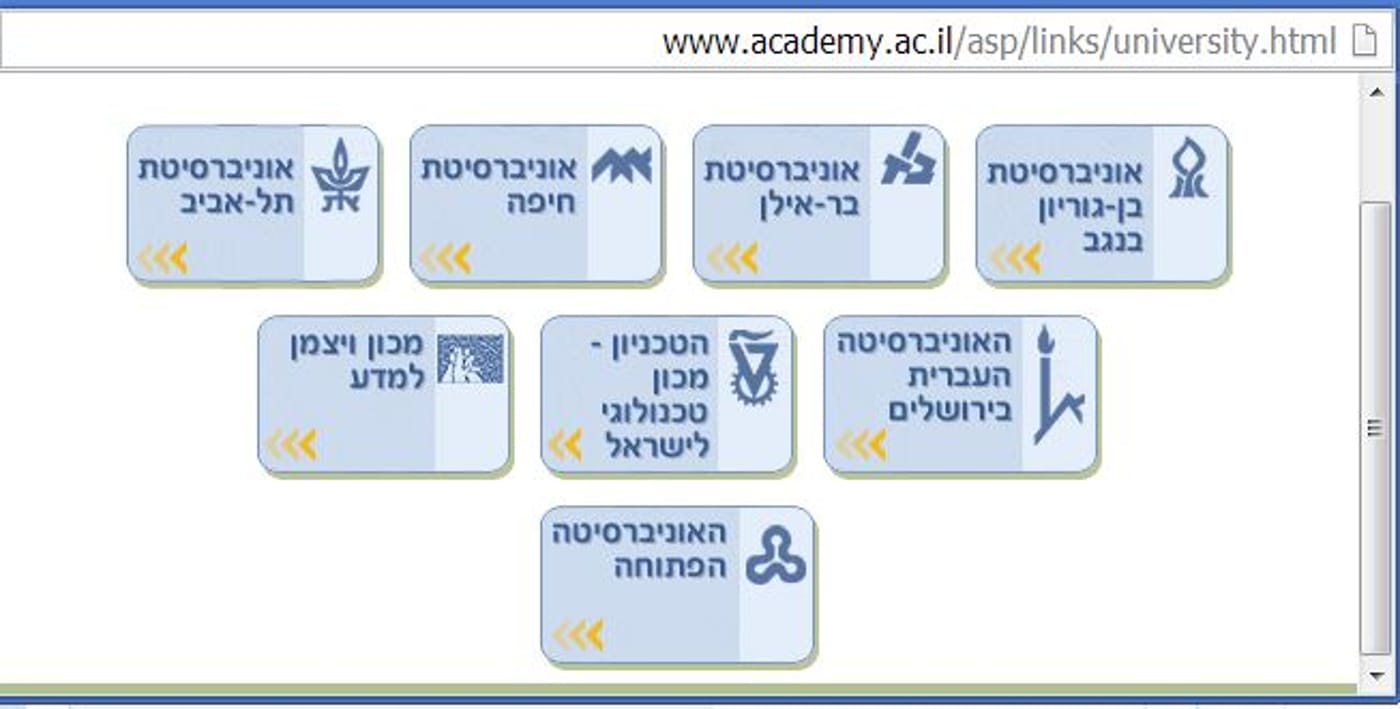 www.academy.ac.il/asp/links/university.html

אוניברסיטת בן-גוריון בנגב

אוניברסיטת בר-אילן

אוניברסיטת חיפה

אוניברסיטת תל-אביב

האוניברסיטה העברית בירושלים

הטכניון - מכון טכנולוגי לישראל

מכון ויצמן למדע

האוניברסיטה הפתוחה